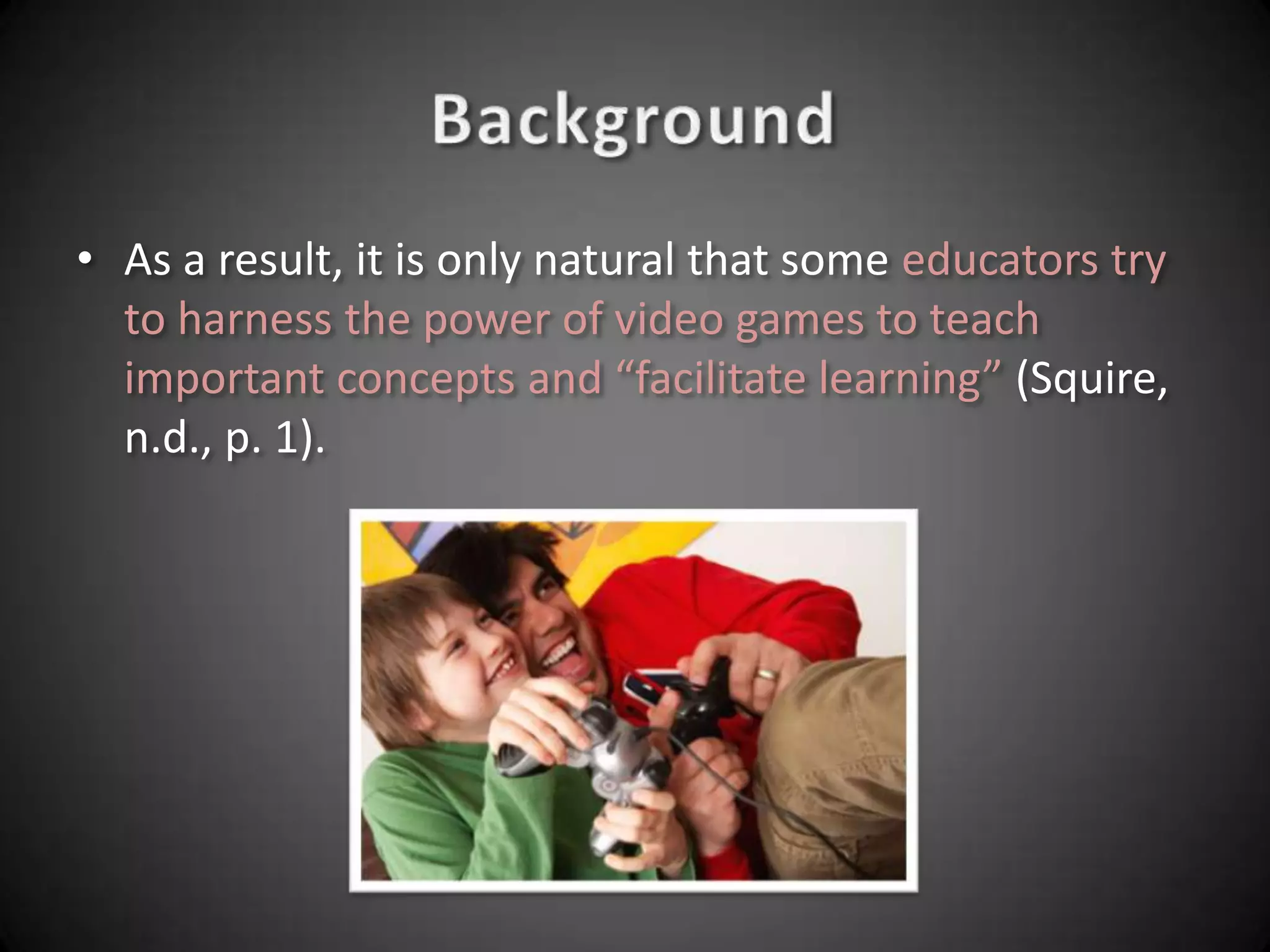 Background

• As a result, it is only natural that some educators try to harness the power of video games to teach important concepts and “facilitate learning” (Squire, n.d., p. 1).